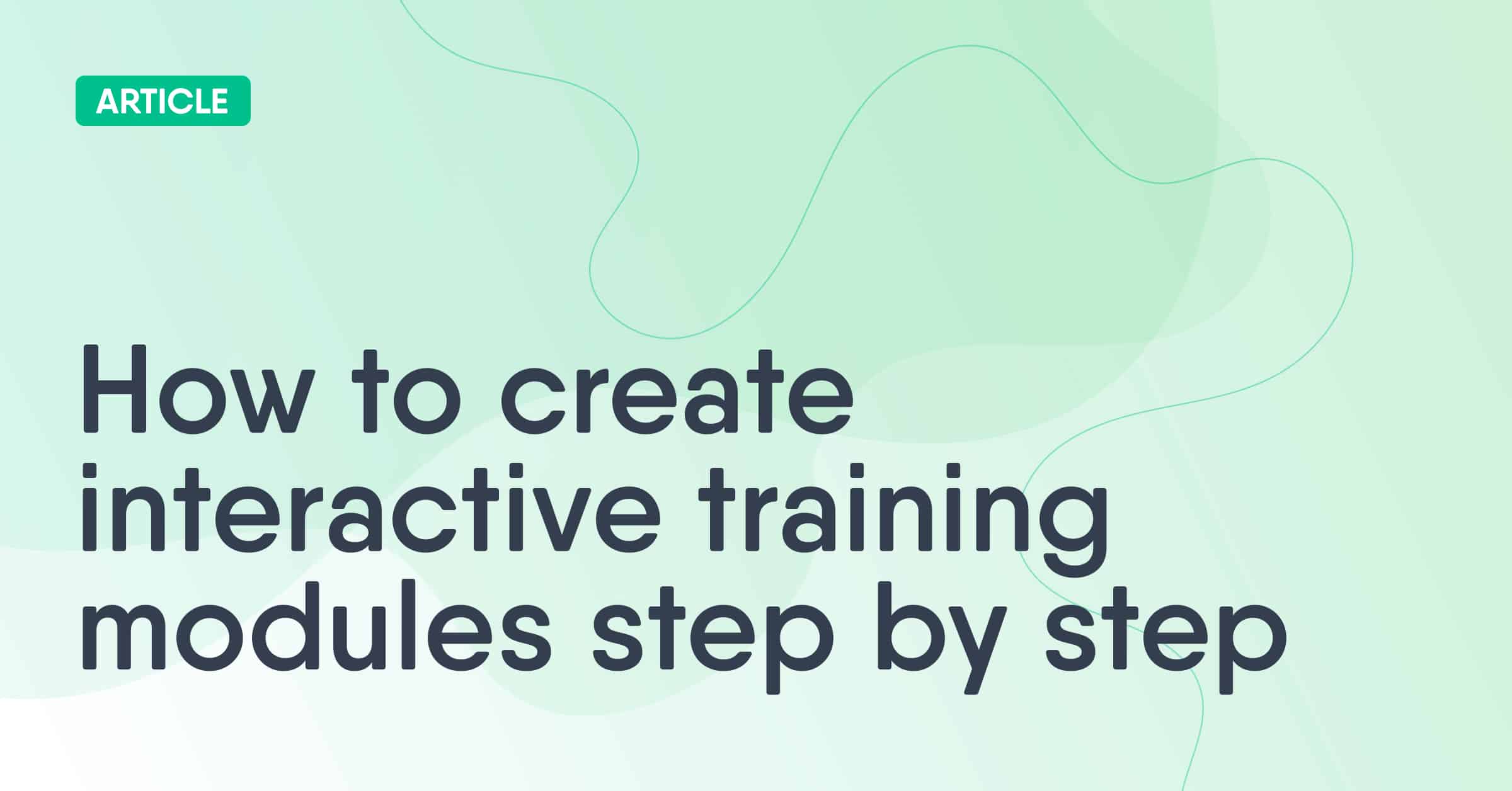 ARTICLE

How to create interactive training modules step by step